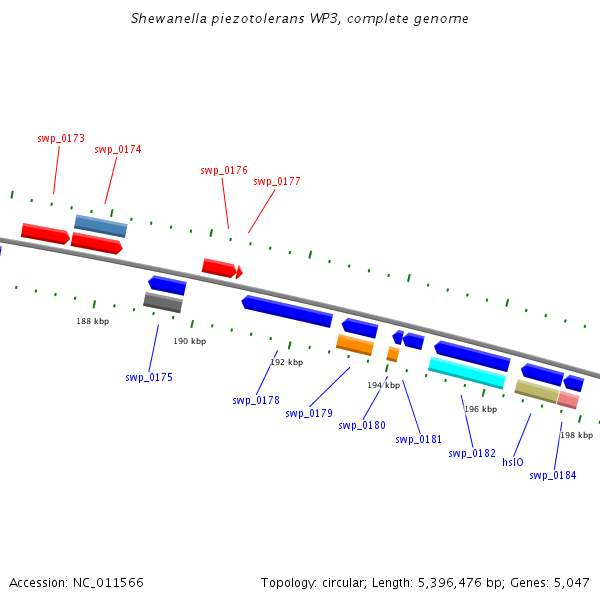 Shewanella piezotolerans WP3, complete genome

swp_0173
swp_0174
swp_0176
swp_0177

188 kbp
190 kbp
192 kbp
194 kbp
196 kbp
198 kbp

swp_0175
swp_0178
swp_0179
swp_0180
swp_0181
swp_0182
hslO
swp_0184

Accession: NC_011566

Topology: circular; Length: 5,396,476 bp; Genes: 5,047